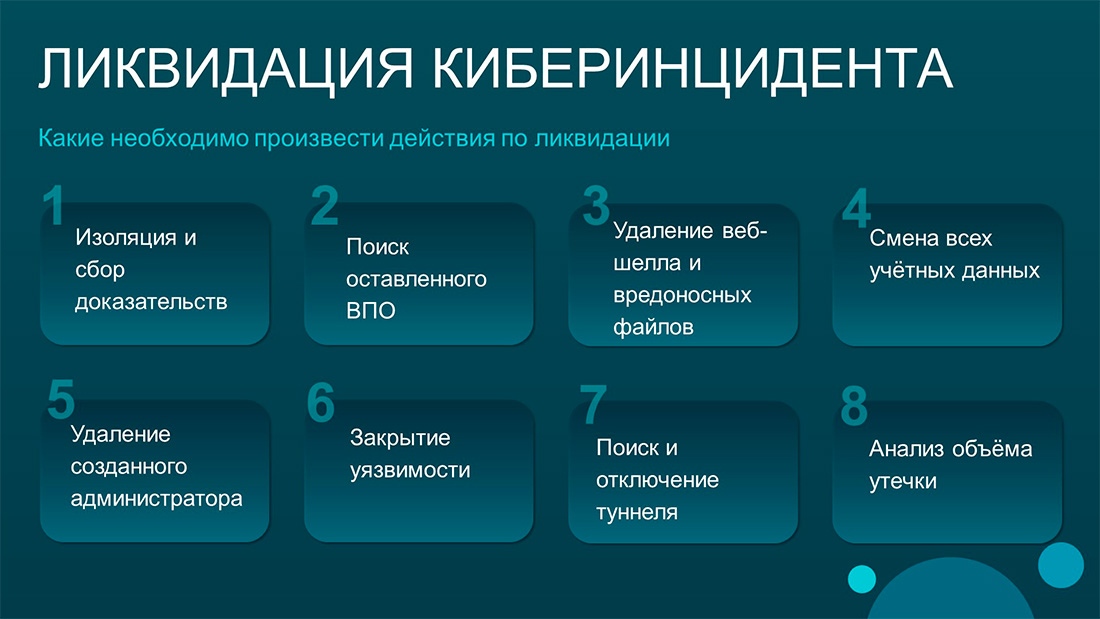 ЛИКВИДАЦИЯ КИБЕРИНЦИДЕНТА

Какие необходимо произвести действия по ликвидации

1
Изоляция и сбор доказательств

2
Поиск оставленного ВПО

3
Удаление веб-шелла и вредоносных файлов

4
Смена всех учётных данных

5
Удаление созданного администратора

6
Закрытие уязвимости

7
Поиск и отключение туннеля

8
Анализ объёма утечки